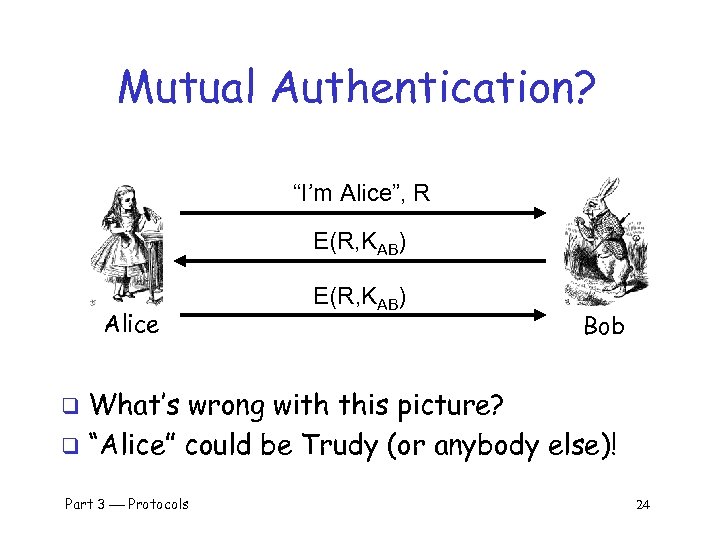 Mutual Authentication?

"I'm Alice", R

$E(R,K_{AB})$

$E(R,K_{AB})$

Alice

Bob

❑ What's wrong with this picture?
❑ "Alice" could be Trudy (or anybody else)!

Part 3 — Protocols

24